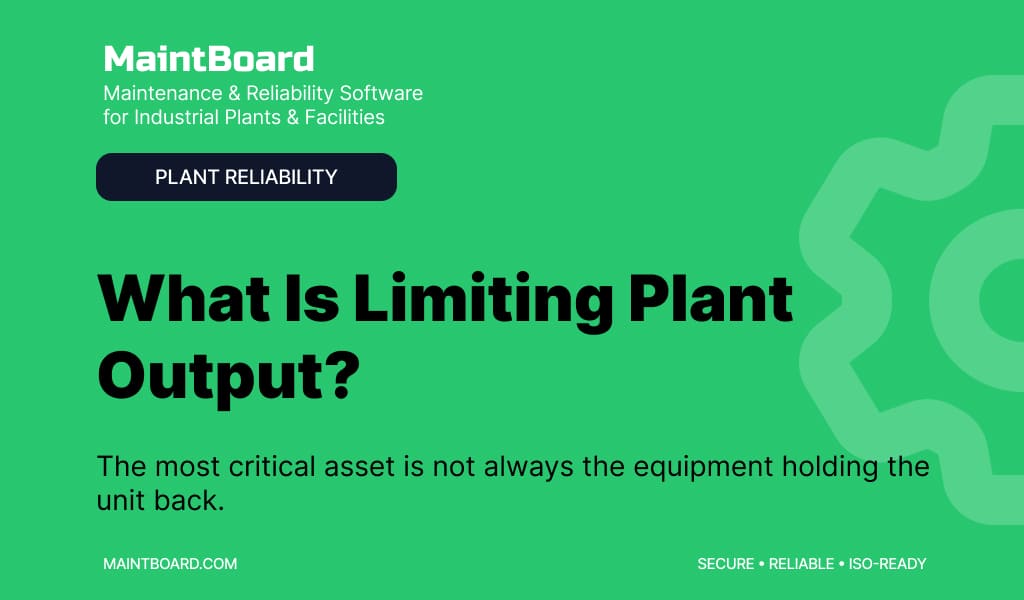 MaintBoard
Maintenance & Reliability Software for Industrial Plants & Facilities

PLANT RELIABILITY

What Is Limiting Plant Output?

The most critical asset is not always the equipment holding the unit back.

MAINTBOARD.COM

SECURE • RELIABLE • ISO-READY